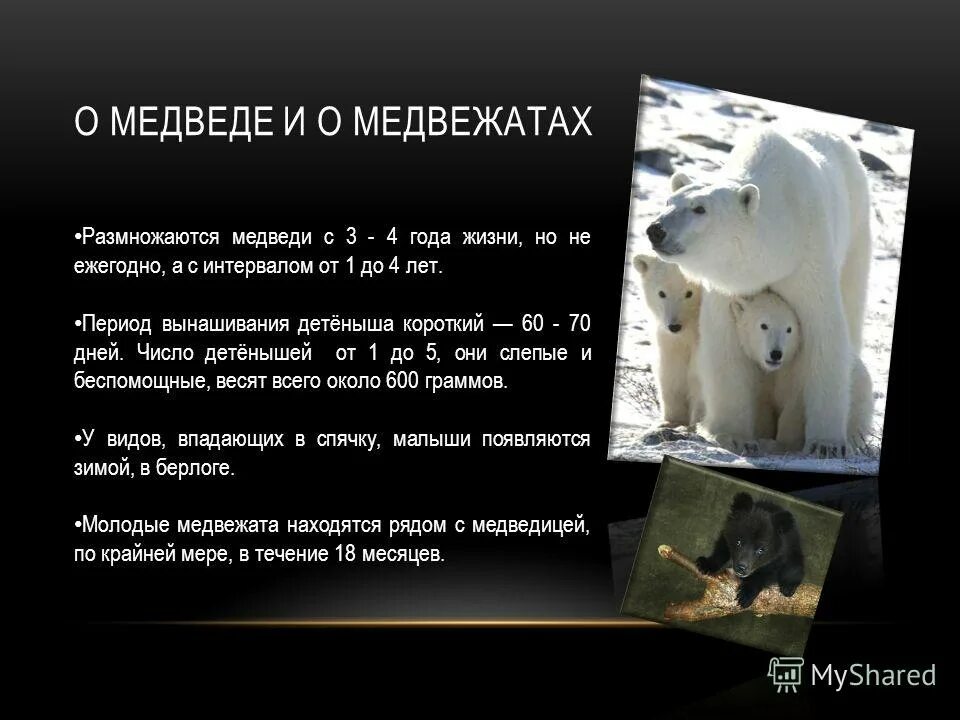 О МЕДВЕДЕ И О МЕДВЕЖАТАХ

•Размножаются медведи с 3 - 4 года жизни, но не ежегодно, а с интервалом от 1 до 4 лет.

•Период вынашивания детёныша короткий — 60 - 70 дней. Число детёнышей от 1 до 5, они слепые и беспомощные, весят всего около 600 граммов.

•У видов, впадающих в спячку, малыши появляются зимой, в берлоге.

•Молодые медвежата находятся рядом с медведицей, по крайней мере, в течение 18 месяцев.

MyShared